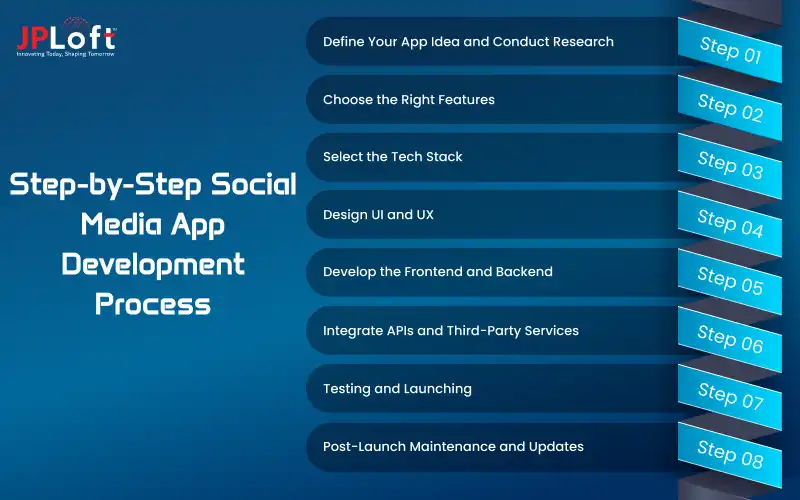 JPLoft
Innovating Today, Shaping Tomorrow

Step-by-Step Social Media App Development Process

Define Your App Idea and Conduct Research
Step 01

Choose the Right Features
Step 02

Select the Tech Stack
Step 03

Design UI and UX
Step 04

Develop the Frontend and Backend
Step 05

Integrate APIs and Third-Party Services
Step 06

Testing and Launching
Step 07

Post-Launch Maintenance and Updates
Step 08